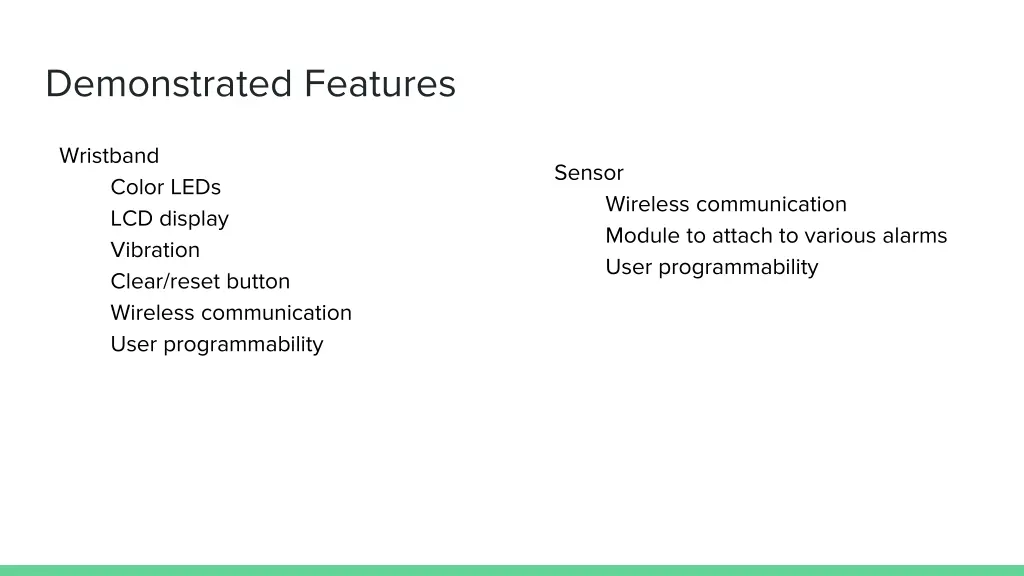 Demonstrated Features

Wristband
Color LEDs
LCD display
Vibration
Clear/reset button
Wireless communication
User programmability

Sensor
Wireless communication
Module to attach to various alarms
User programmability